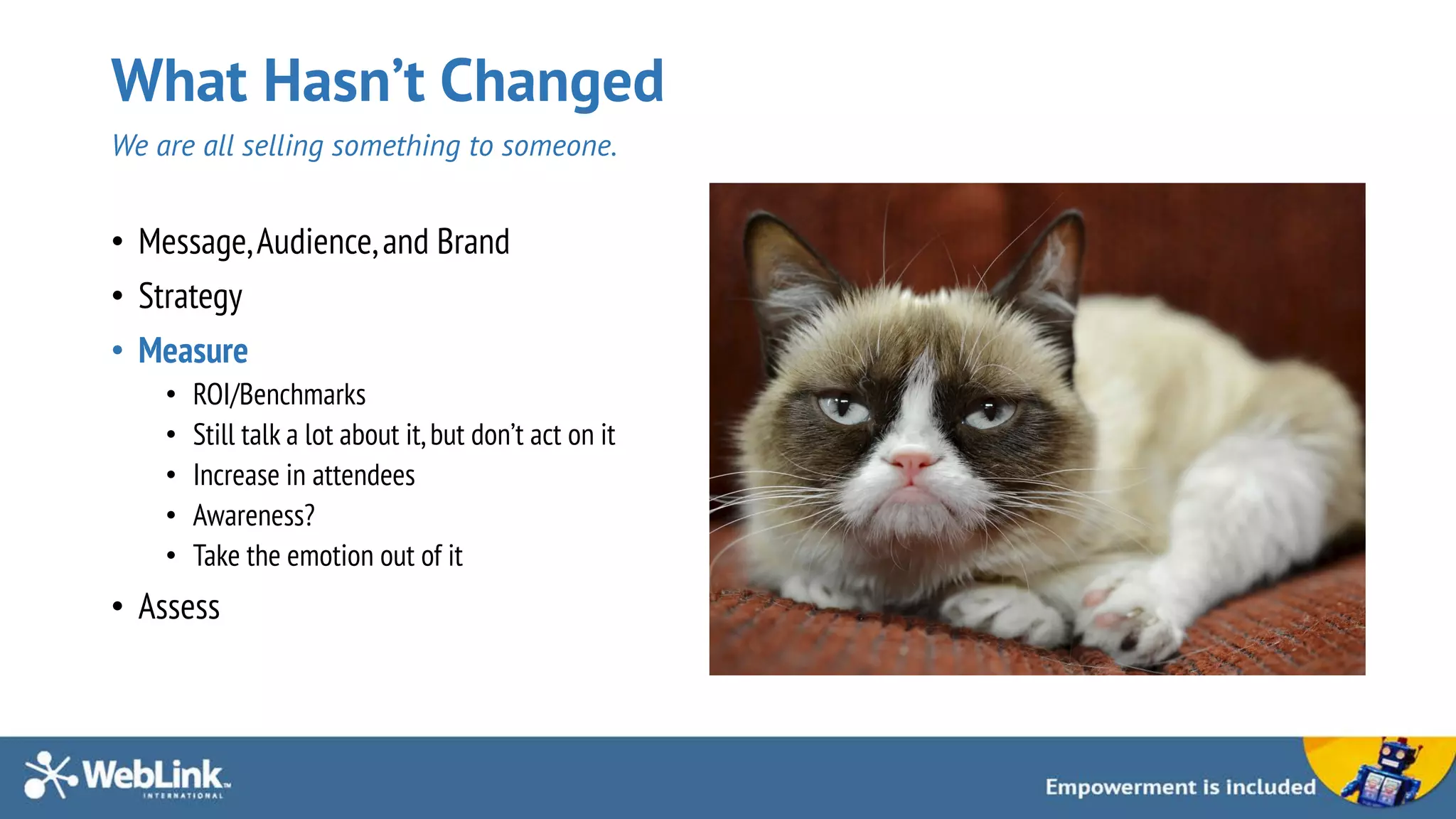 What Hasn't Changed

We are all selling something to someone.

• Message, Audience, and Brand
• Strategy
• Measure
  • ROI/Benchmarks
  • Still talk a lot about it, but don't act on it
  • Increase in attendees
  • Awareness?
  • Take the emotion out of it
• Assess

WebLink™ INTERNATIONAL

Empowerment is included